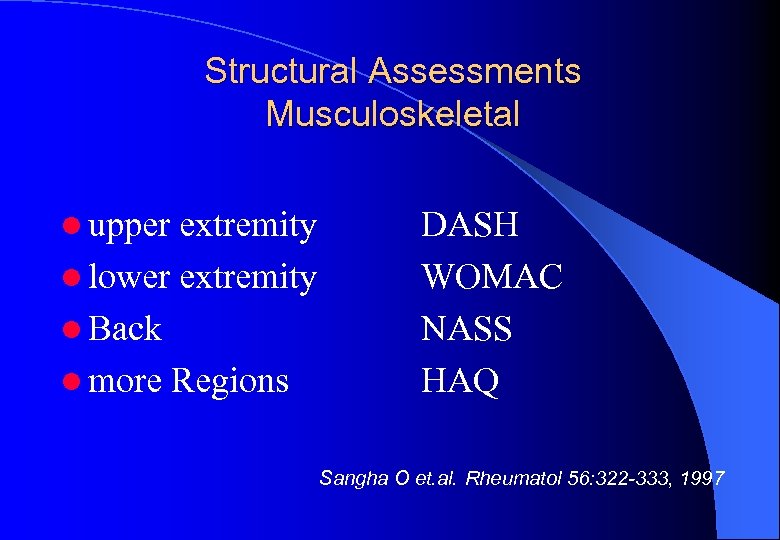 Structural Assessments
Musculoskeletal

- upper extremity DASH
- lower extremity WOMAC
- Back NASS
- more Regions HAQ

Sangha O et.al. Rheumatol 56:322-333, 1997